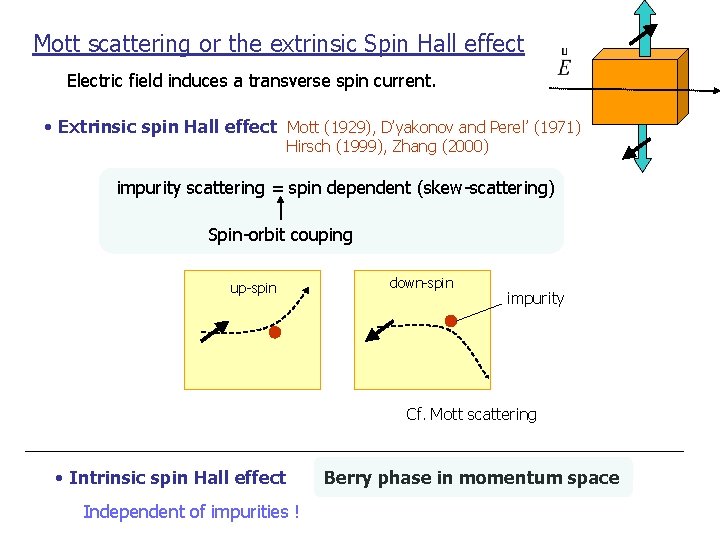 Mott scattering or the extrinsic Spin Hall effect

Electric field induces a transverse spin current.

$\overset{u}{E}$

• Extrinsic spin Hall effect Mott (1929), D'yakonov and Perel' (1971) Hirsch (1999), Zhang (2000)

impurity scattering = spin dependent (skew-scattering)

Spin-orbit couping

up-spin

down-spin

impurity

Cf. Mott scattering

• Intrinsic spin Hall effect

Berry phase in momentum space

Independent of impurities !